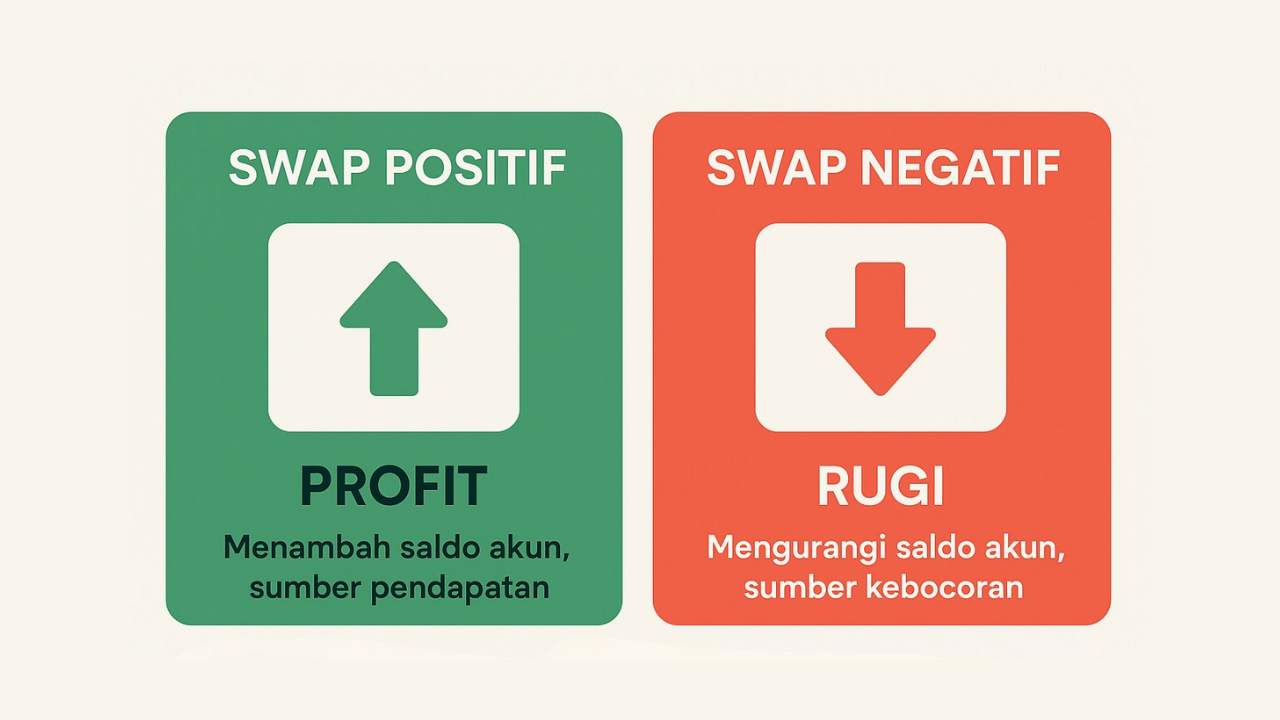 SWAP POSITIF

PROFIT

Menambah saldo akun, sumber pendapatan

SWAP NEGATIF

RUGI

Mengurangi saldo akun, sumber kebocoran